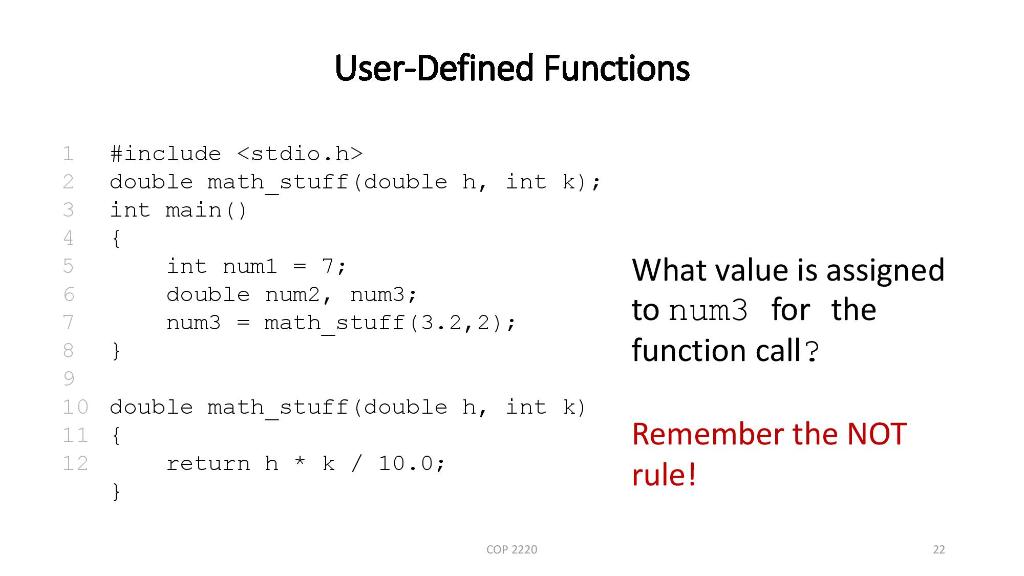 User-Defined Functions

1 #include <stdio.h>
2 double math_stuff(double h, int k);
3 int main()
4 {
5     int num1 = 7;
6     double num2, num3;
7     num3 = math_stuff(3.2,2);
8 }
9
10 double math_stuff(double h, int k)
11 {
12     return h * k / 10.0;
}

What value is assigned to num3 for the function call?

Remember the NOT rule!

COP 2220

22